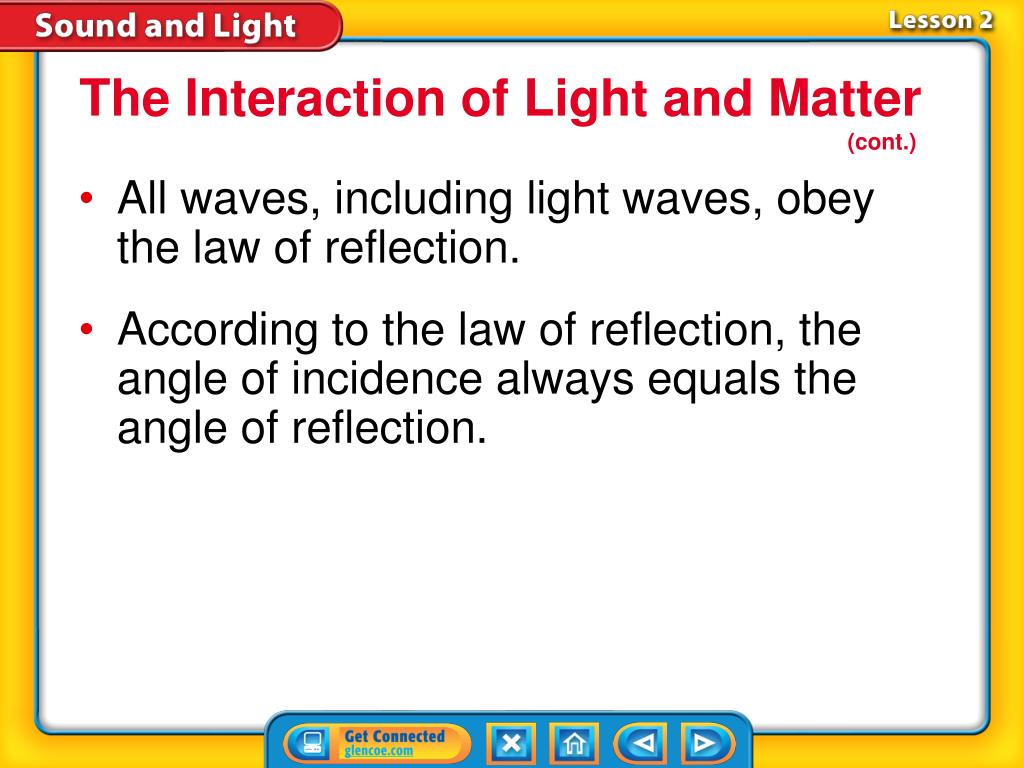 Sound and Light

Lesson 2

The Interaction of Light and Matter (cont.)

• All waves, including light waves, obey the law of reflection.

• According to the law of reflection, the angle of incidence always equals the angle of reflection.

Get Connected
glencoe.com